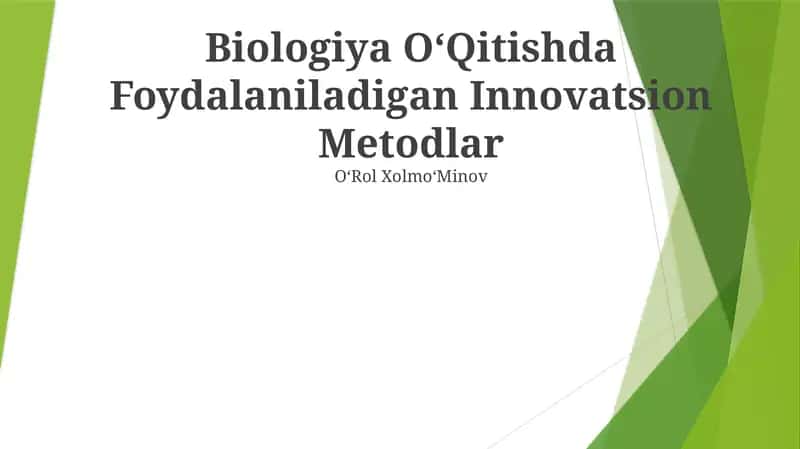 Biologiya O‘Qitishda Foydalaniladigan Innovatsion Metodlar
O‘Rol Xolmo‘Minov